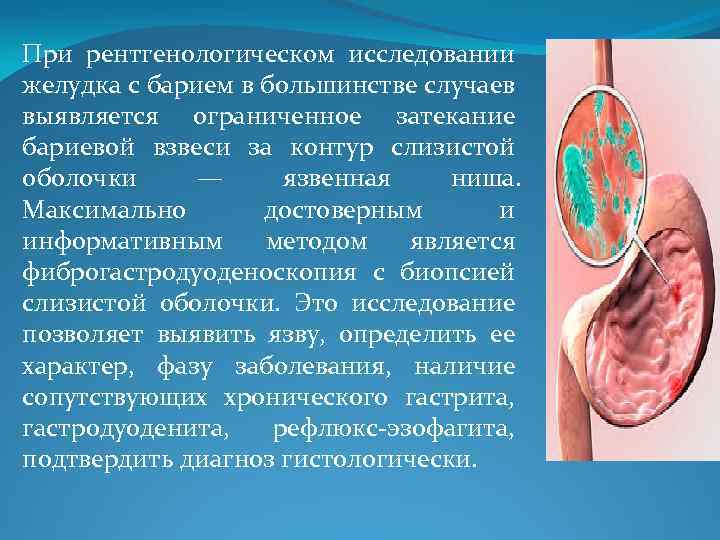 При рентгенологическом исследовании желудка с барием в большинстве случаев выявляется ограниченное затекание бариевой взвеси за контур слизистой оболочки — язвенная ниша. Максимально достоверным и информативным методом является фиброгастродуоденоскопия с биопсией слизистой оболочки. Это исследование позволяет выявить язву, определить ее характер, фазу заболевания, наличие сопутствующих хронического гастрита, гастродуоденита, рефлюкс-эзофагита, подтвердить диагноз гистологически.